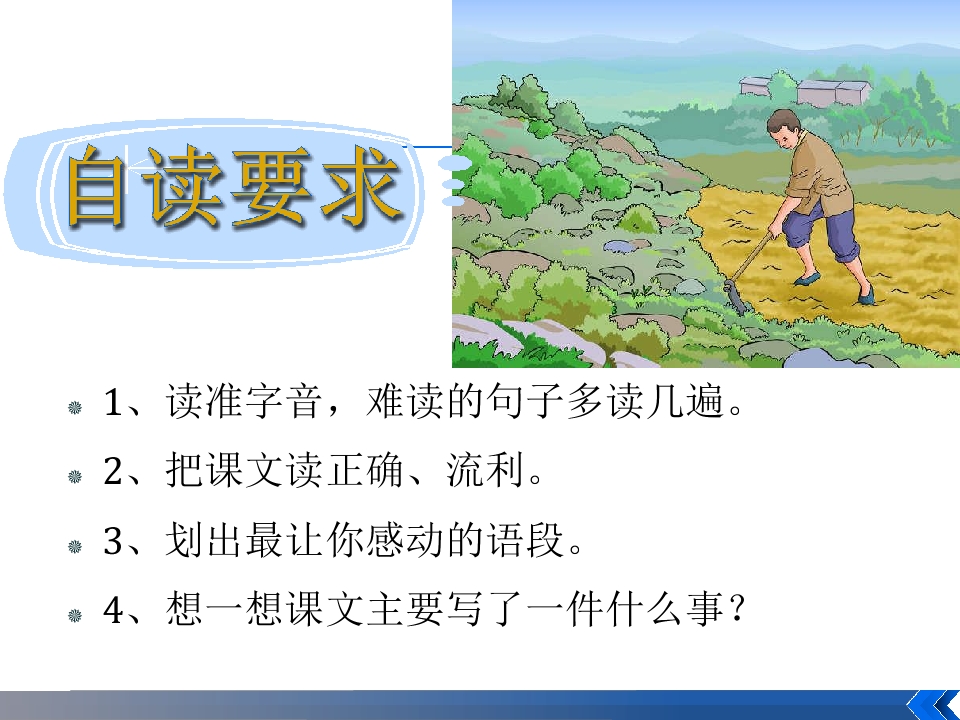 自读要求

1、读准字音，难读的句子多读几遍。

2、把课文读正确、流利。

3、划出最让你感动的语段。

4、想一想课文主要写了一件什么事？